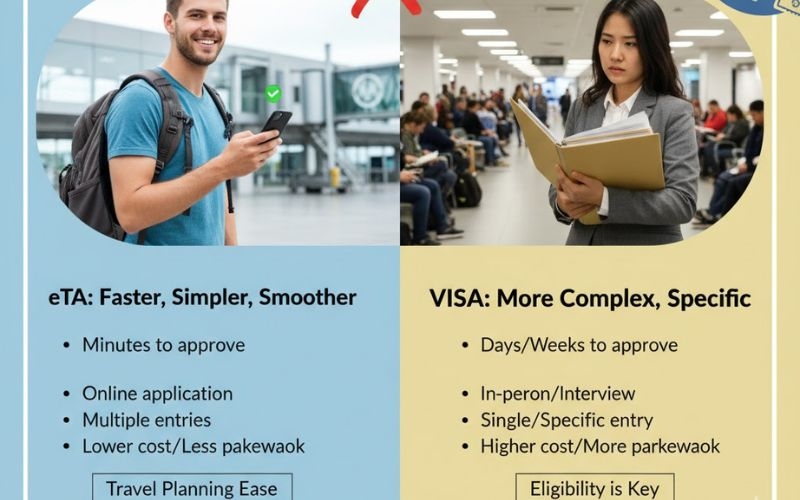 eTA: Faster, Simpler, Smoother

• Minutes to approve

• Online application
• Multiple entries
• Lower cost/Less pakewaok

Travel Planning Ease

VISA: More Complex, Specific

• Days/Weeks to approve

• In-peron/Interview
• Single/Specific entry
• Higher cost/More parkewaok

Eligibility is Key